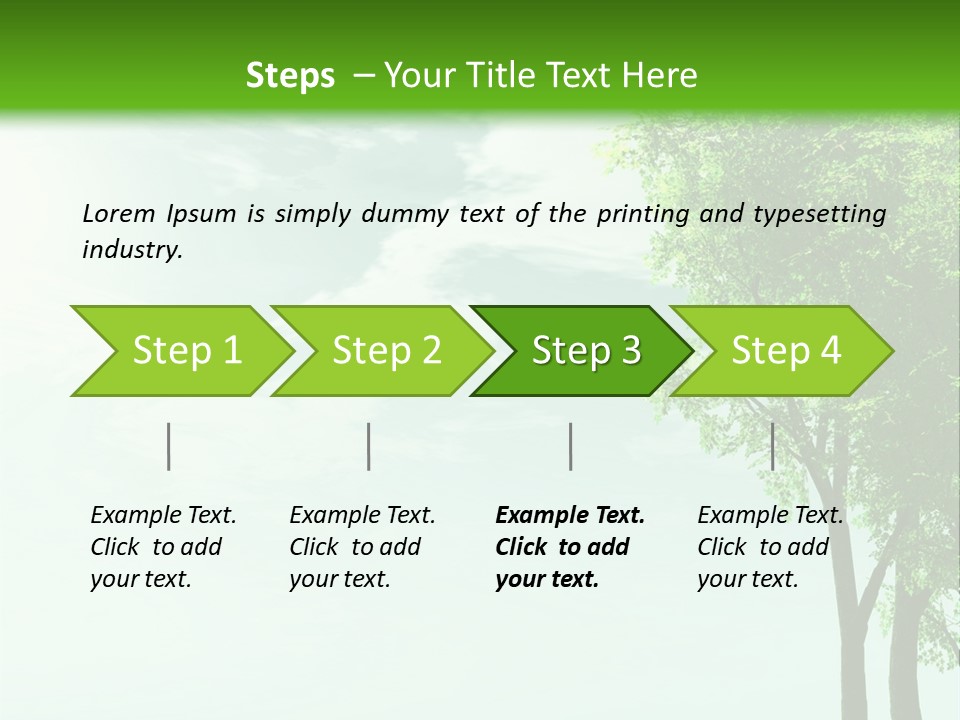 Steps – Your Title Text Here

Lorem Ipsum is simply dummy text of the printing and typesetting industry.

Step 1

Step 2

Step 3

Step 4

Example Text. Click to add your text.

Example Text. Click to add your text.

Example Text. Click to add your text.

Example Text. Click to add your text.